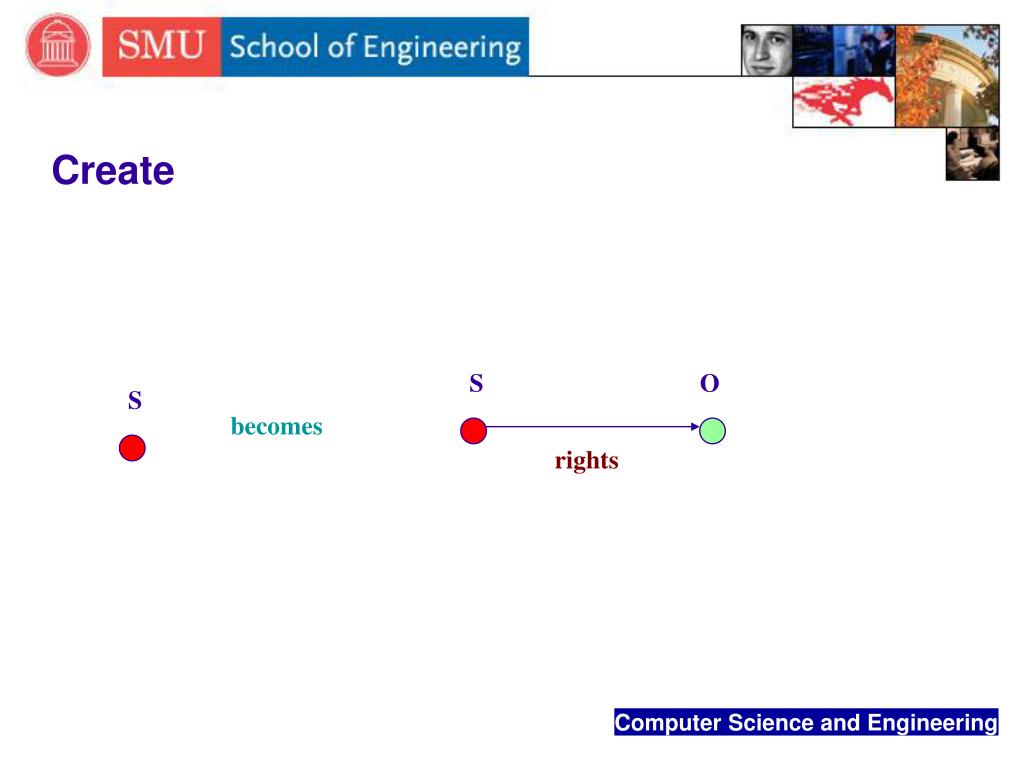 SMU School of Engineering

Create

S

becomes

S

O

rights

Computer Science and Engineering